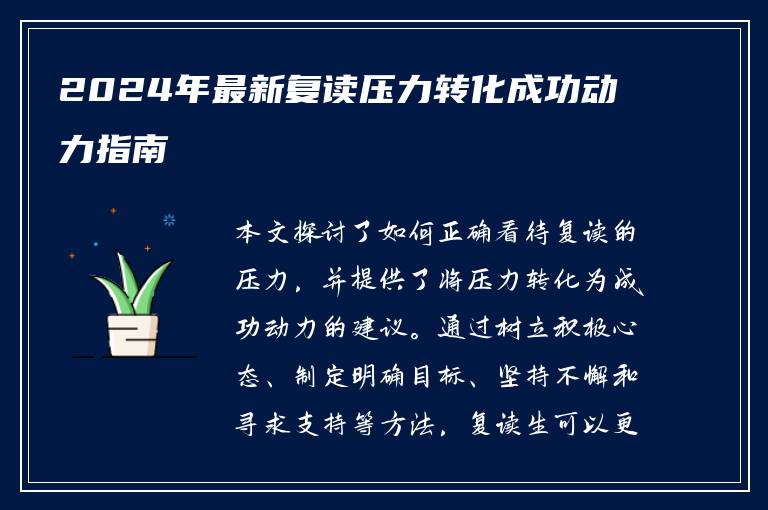 2024年最新复读压力转化成功动力指南

本文探讨了如何正确看待复读的压力，并提供了将压力转化为成功动力的建议。通过树立积极心态、制定明确目标、坚持不懈和寻求支持等方法，复读生可以更